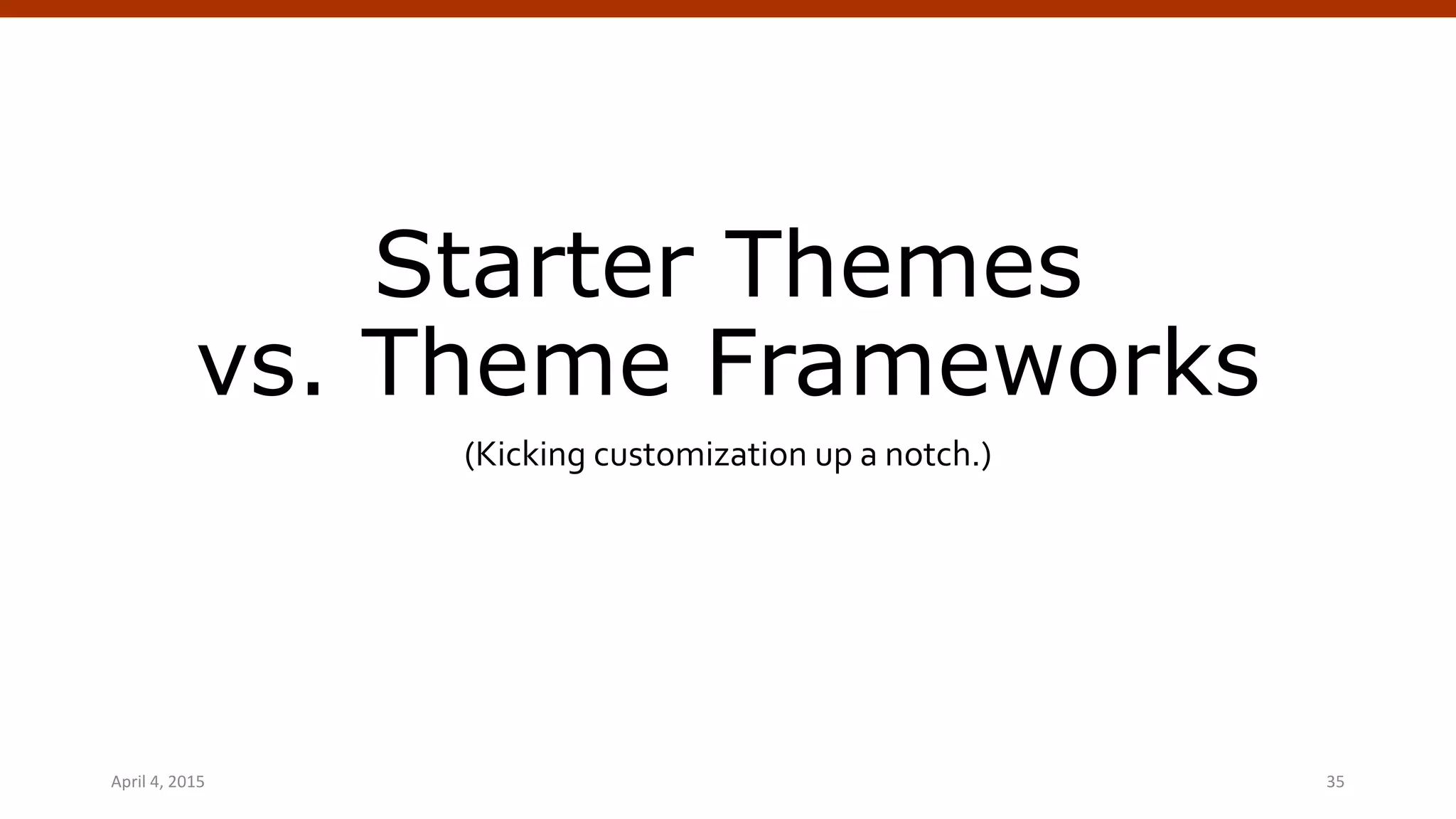 Starter Themes
vs. Theme Frameworks

(Kicking customization up a notch.)

April 4, 2015

35